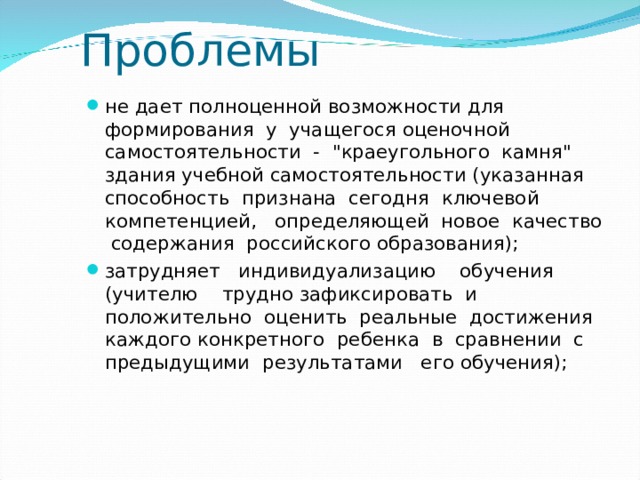 Проблемы

не дает полноценной возможности для формирования у учащегося оценочной самостоятельности - "краеугольного камня" здания учебной самостоятельности (указанная способность признана сегодня ключевой компетенцией, определяющей новое качество содержания российского образования);

затрудняет индивидуализацию обучения (учителю трудно зафиксировать и положительно оценить реальные достижения каждого конкретного ребенка в сравнении с предыдущими результатами его обучения);